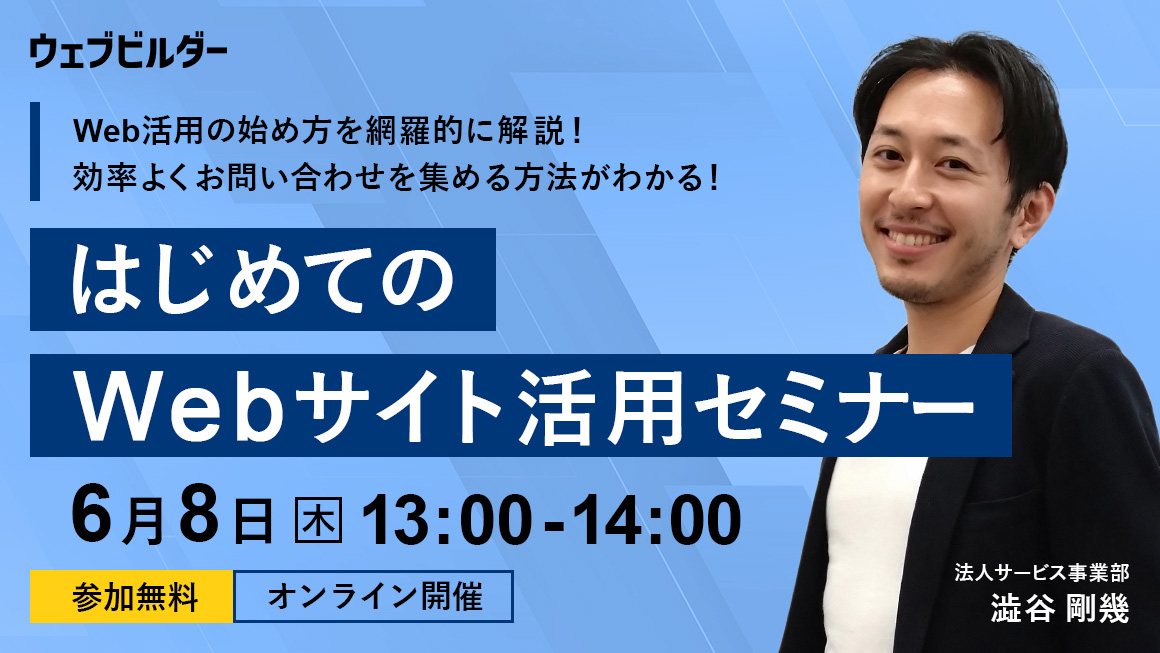 ウェブビルダー

Web活用の始め方を網羅的に解説！
効率よくお問い合わせを集める方法がわかる！

はじめての
Webサイト活用セミナー

6月8日 木 13:00-14:00

参加無料 オンライン開催

法人サービス事業部
澁谷 剛幾